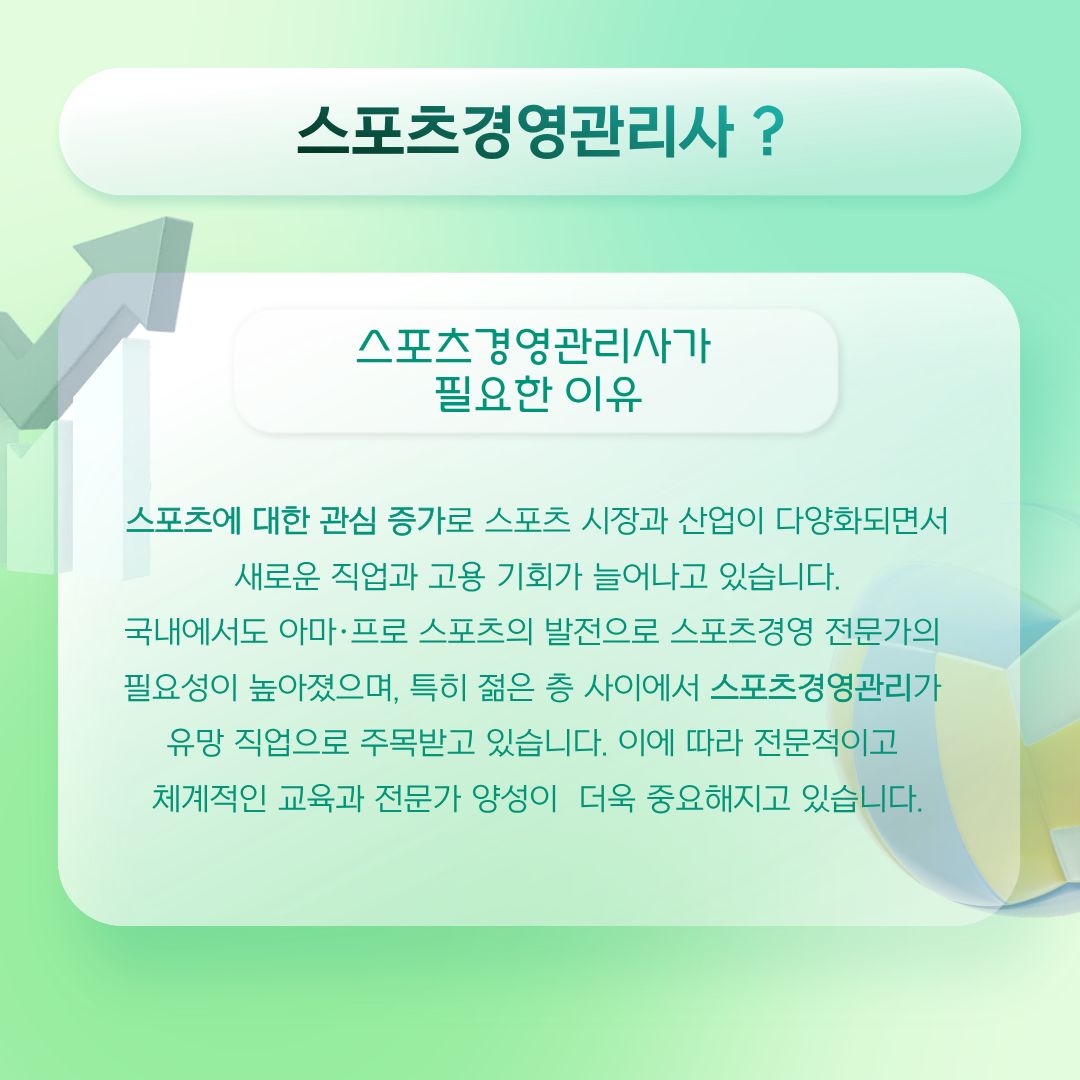 스포츠경영관리사 ?

스포츠경영관리사가
필요한 이유

스포츠에 대한 관심 증가로 스포츠 시장과 산업이 다양화되면서 새로운 직업과 고용 기회가 늘어나고 있습니다.
국내에서도 아마·프로 스포츠의 발전으로 스포츠경영 전문가의 필요성이 높아졌으며, 특히 젊은 층 사이에서 스포츠경영관리가 유망 직업으로 주목받고 있습니다. 이에 따라 전문적이고 체계적인 교육과 전문가 양성이 더욱 중요해지고 있습니다.